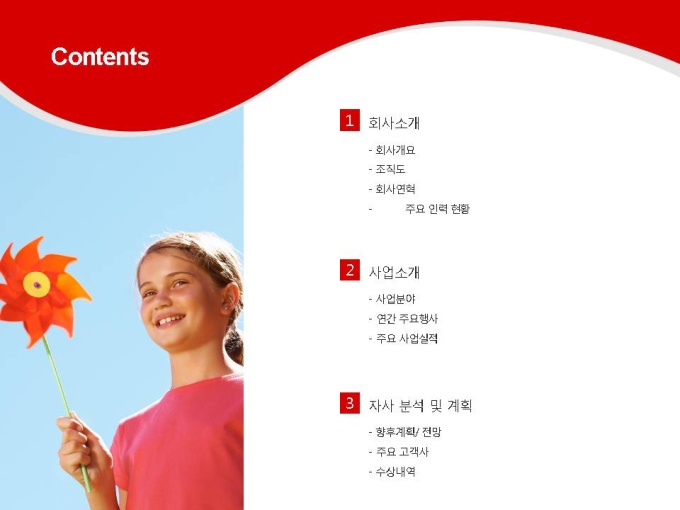 Contents

1 회사소개
- 회사개요
- 조직도
- 회사연혁
- 주요 인력 현황

2 사업소개
- 사업분야
- 연간 주요행사
- 주요 사업실적

3 자사 분석 및 계획
- 향후계획/ 전망
- 주요 고객사
- 수상내역